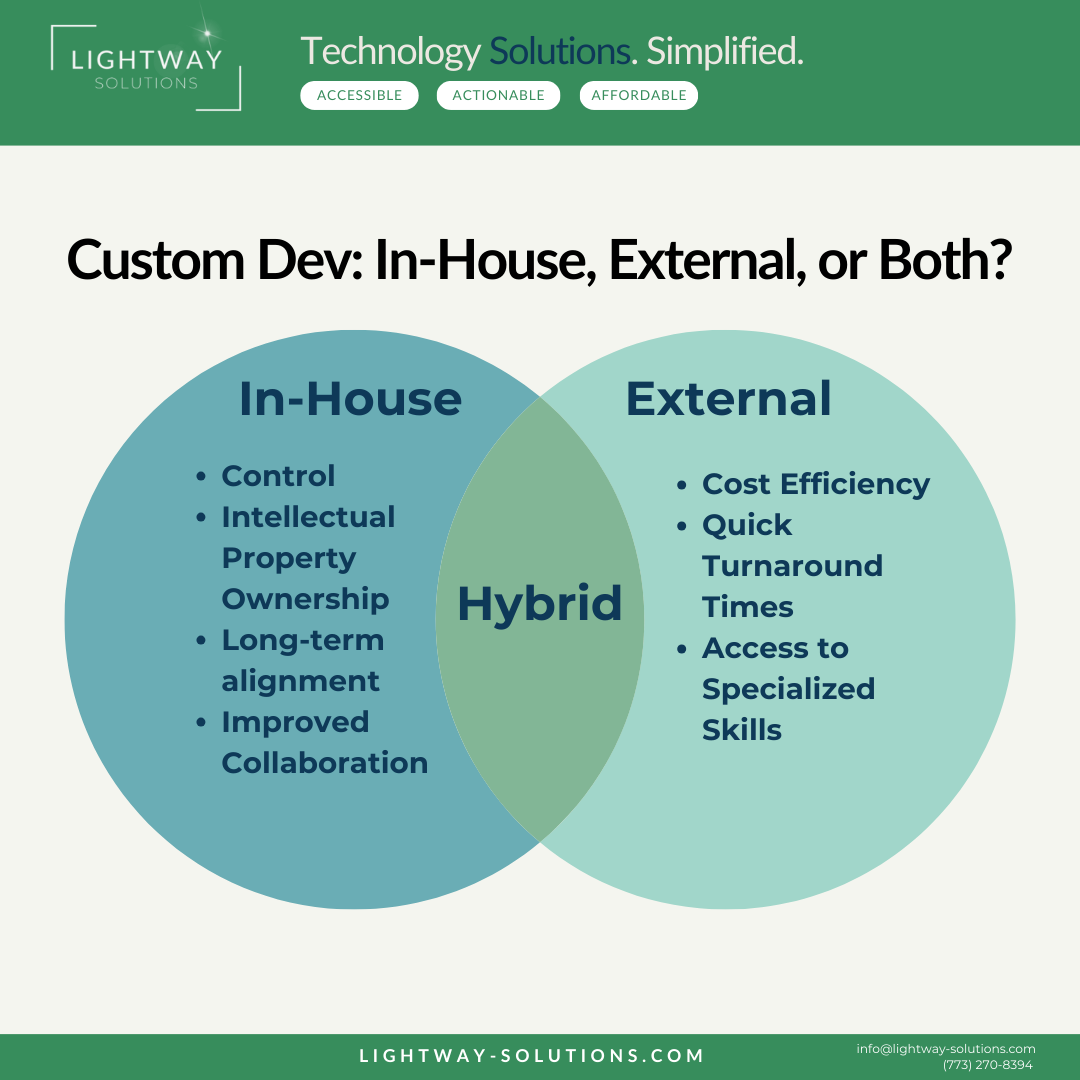 LIGHTWAY
SOLUTIONS

Technology Solutions. Simplified.

ACCESSIBLE ACTIONABLE AFFORDABLE

Custom Dev: In-House, External, or Both?

In-House

- Control
- Intellectual Property Ownership
- Long-term alignment
- Improved Collaboration

Hybrid

External

- Cost Efficiency
- Quick Turnaround Times
- Access to Specialized Skills

LIGHTWAY-SOLUTIONS.COM

info@lightway-solutions.com
(773) 270-8394